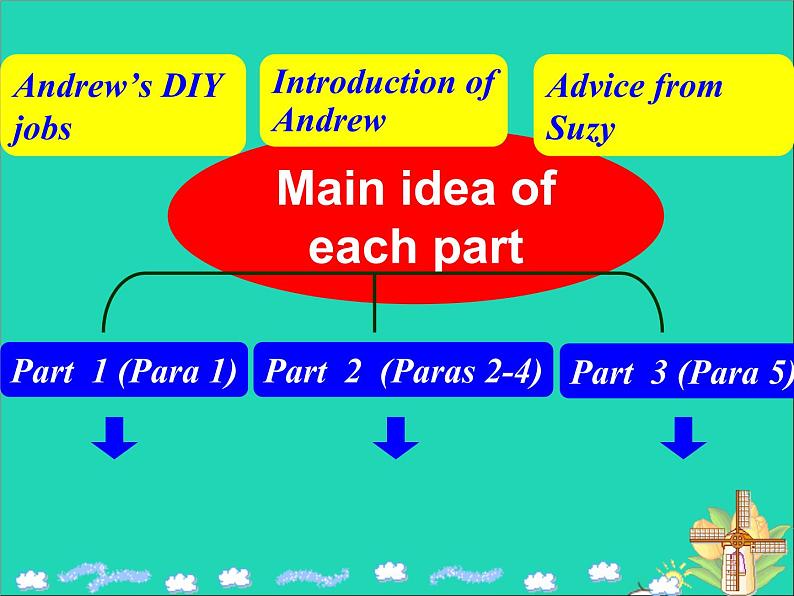 Andrew's DIY jobs

Introduction of Andrew

Advice from Suzy

Main idea of each part

Part 1 (Para 1)

Part 2 (Paras 2-4)

Part 3 (Para 5)